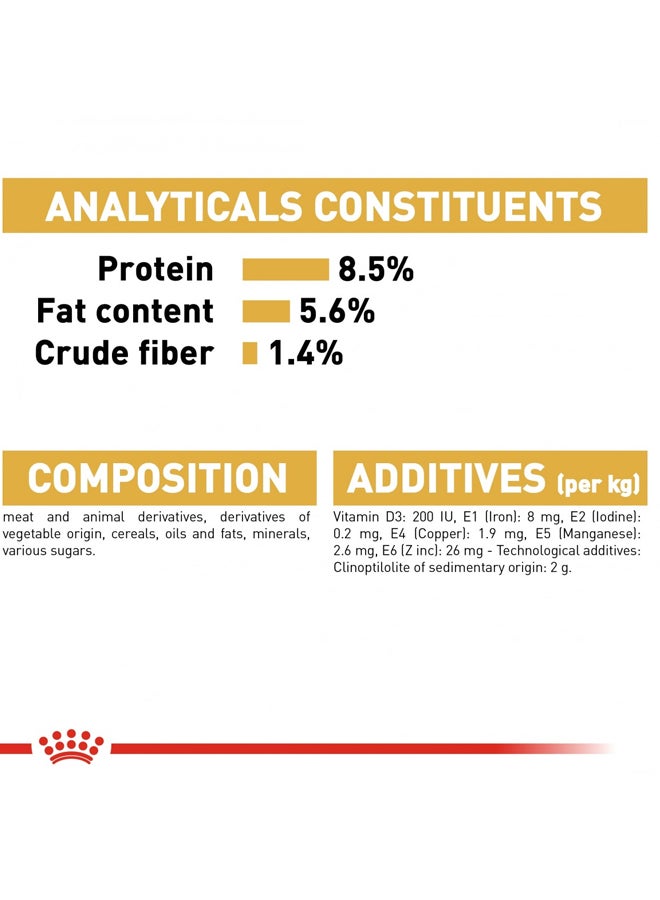 ANALYTICALS CONSTITUENTS

Protein 8.5%
Fat content 5.6%
Crude fiber 1.4%

COMPOSITION

meat and animal derivatives, derivatives of vegetable origin, cereals, oils and fats, minerals, various sugars.

ADDITIVES (per kg)

Vitamin D3: 200 IU, E1 (Iron): 8 mg, E2 (Iodine): 0.2 mg, E4 (Copper): 1.9 mg, E5 (Manganese): 2.6 mg, E6 (Z inc): 26 mg - Technological additives: Clinoptilolite of sedimentary origin: 2 g.